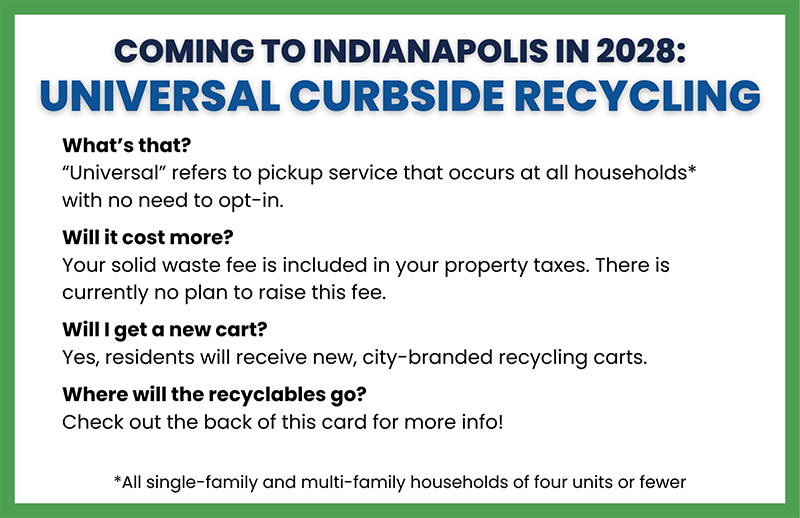 COMING TO INDIANAPOLIS IN 2028:
UNIVERSAL CURBSIDE RECYCLING

What's that?
"Universal" refers to pickup service that occurs at all households* with no need to opt-in.

Will it cost more?
Your solid waste fee is included in your property taxes. There is currently no plan to raise this fee.

Will I get a new cart?
Yes, residents will receive new, city-branded recycling carts.

Where will the recyclables go?
Check out the back of this card for more info!

*All single-family and multi-family households of four units or fewer